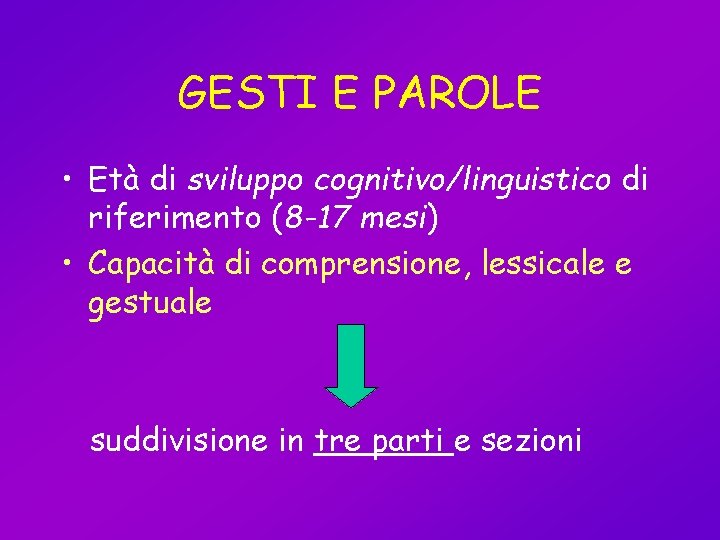 GESTI E PAROLE

• Età di sviluppo cognitivo/linguistico di riferimento (8-17 mesi)
• Capacità di comprensione, lessicale e gestuale

suddivisione in tre parti e sezioni